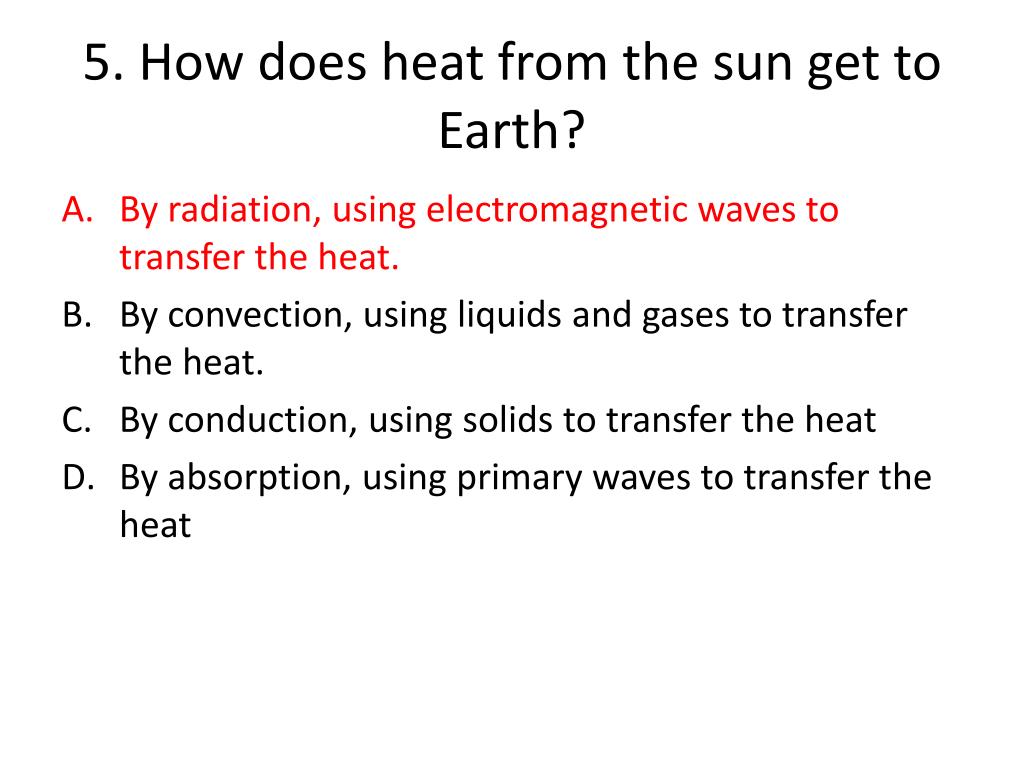 5. How does heat from the sun get to Earth?

A. By radiation, using electromagnetic waves to transfer the heat.
B. By convection, using liquids and gases to transfer the heat.
C. By conduction, using solids to transfer the heat
D. By absorption, using primary waves to transfer the heat